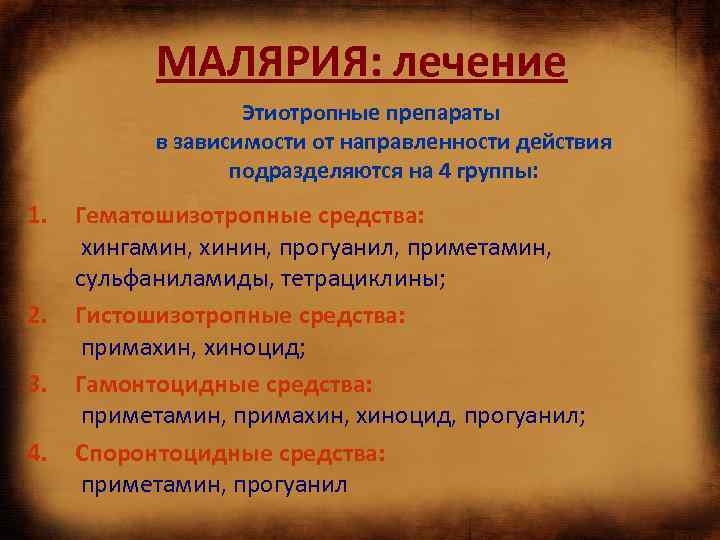 МАЛЯРИЯ: лечение

Этиотропные препараты в зависимости от направленности действия подразделяются на 4 группы:

1. Гематошизотропные средства: хингамин, хинин, прогуанил, приметамин, сульфаниламиды, тетрациклины;
2. Гистошизотропные средства: примахин, хиноцид;
3. Гамонтоцидные средства: приметамин, примахин, хиноцид, прогуанил;
4. Споронтоцидные средства: приметамин, прогуанил